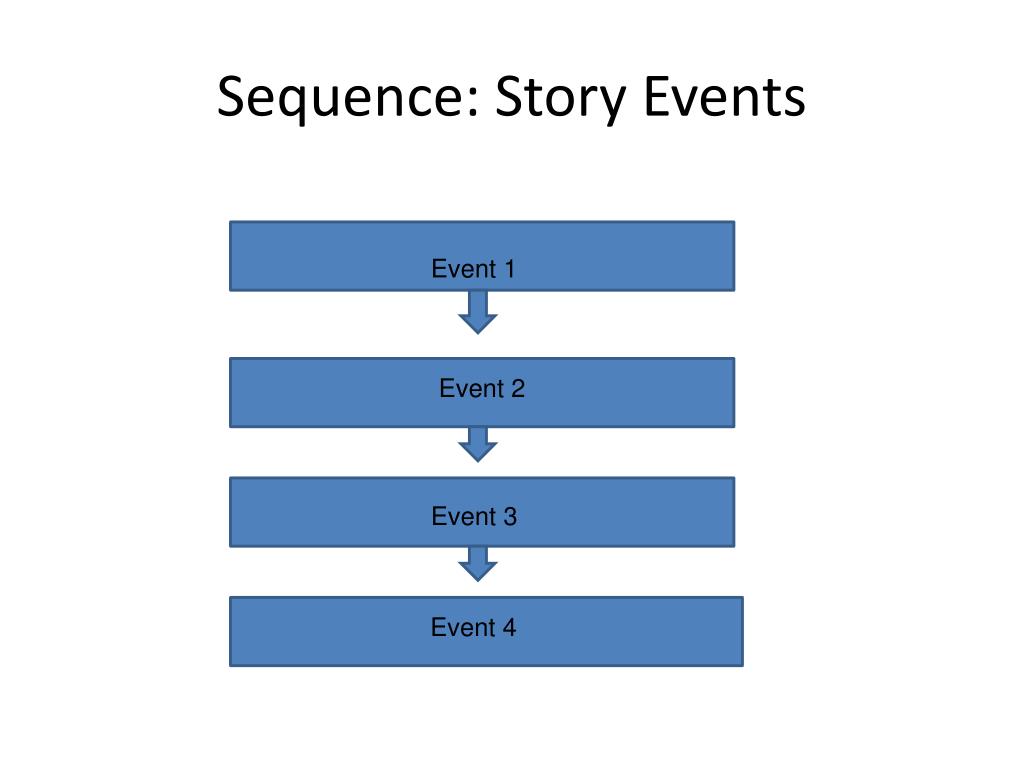 Sequence: Story Events

Event 1

Event 2

Event 3

Event 4